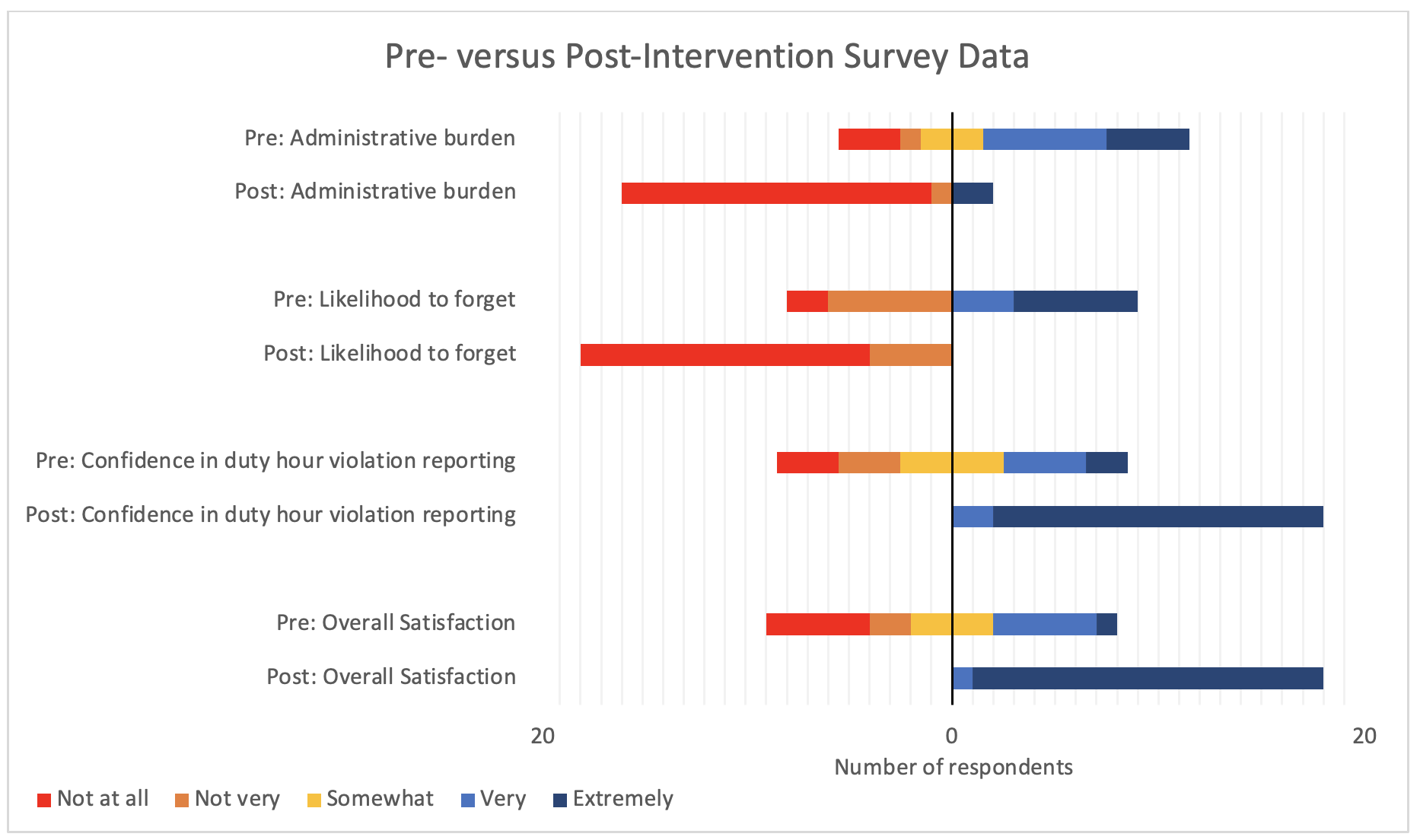 Pre- versus Post-Intervention Survey Data

Pre: Administrative burden

Post: Administrative burden

Pre: Likelihood to forget

Post: Likelihood to forget

Pre: Confidence in duty hour violation reporting

Post: Confidence in duty hour violation reporting

Pre: Overall Satisfaction

Post: Overall Satisfaction

20 0 20

Number of respondents

Not at all Not very Somewhat Very Extremely